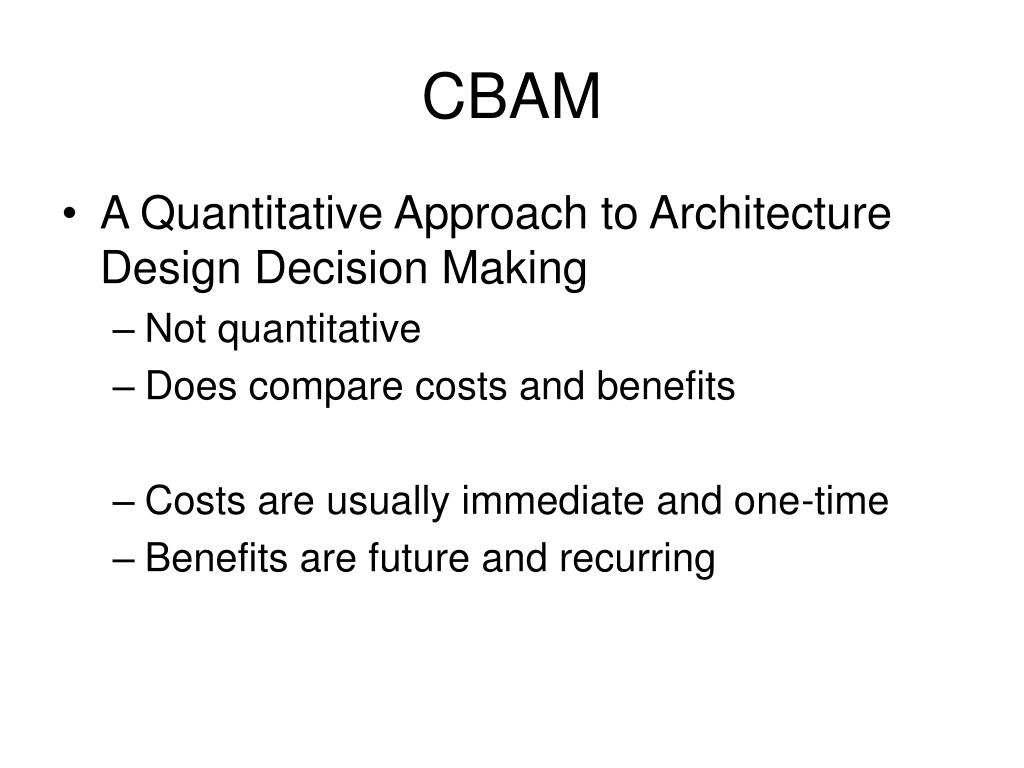 CBAM

• A Quantitative Approach to Architecture Design Decision Making
– Not quantitative
– Does compare costs and benefits

– Costs are usually immediate and one-time
– Benefits are future and recurring